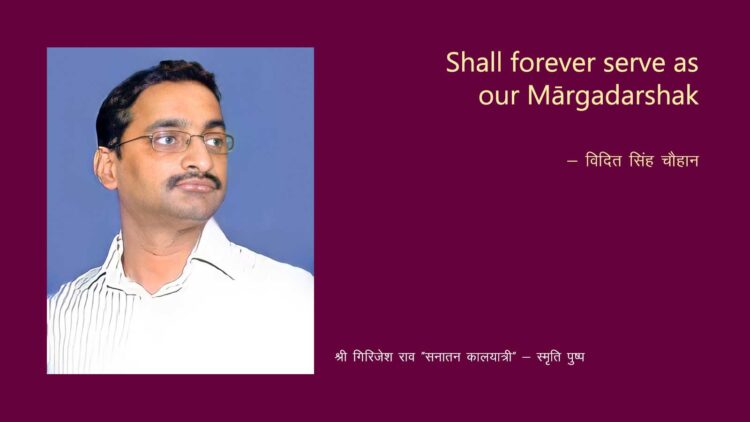 Shall forever serve as our Mārgadarshak

– विदित सिंह चौहान

श्री गिरिजेश राव "सनातन कालयात्री" – स्मृति पुष्प